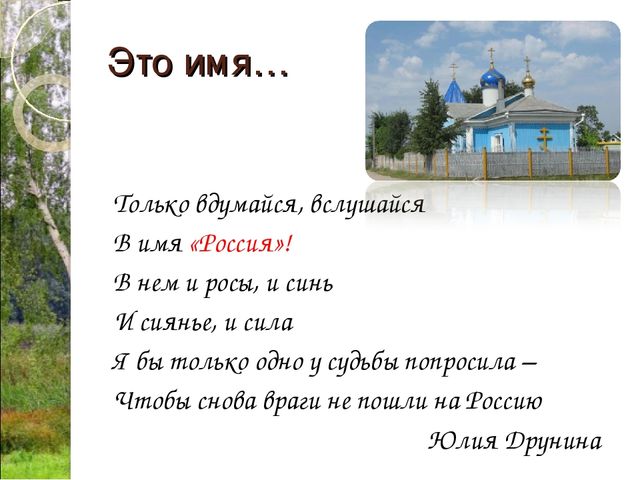 Это имя…

Только вдумайся, вслушайся
В имя «Россия»!
В нем и росы, и синь
И сиянье, и сила
Я бы только одно у судьбы попросила –
Чтобы снова враги не пошли на Россию

Юлия Друнина